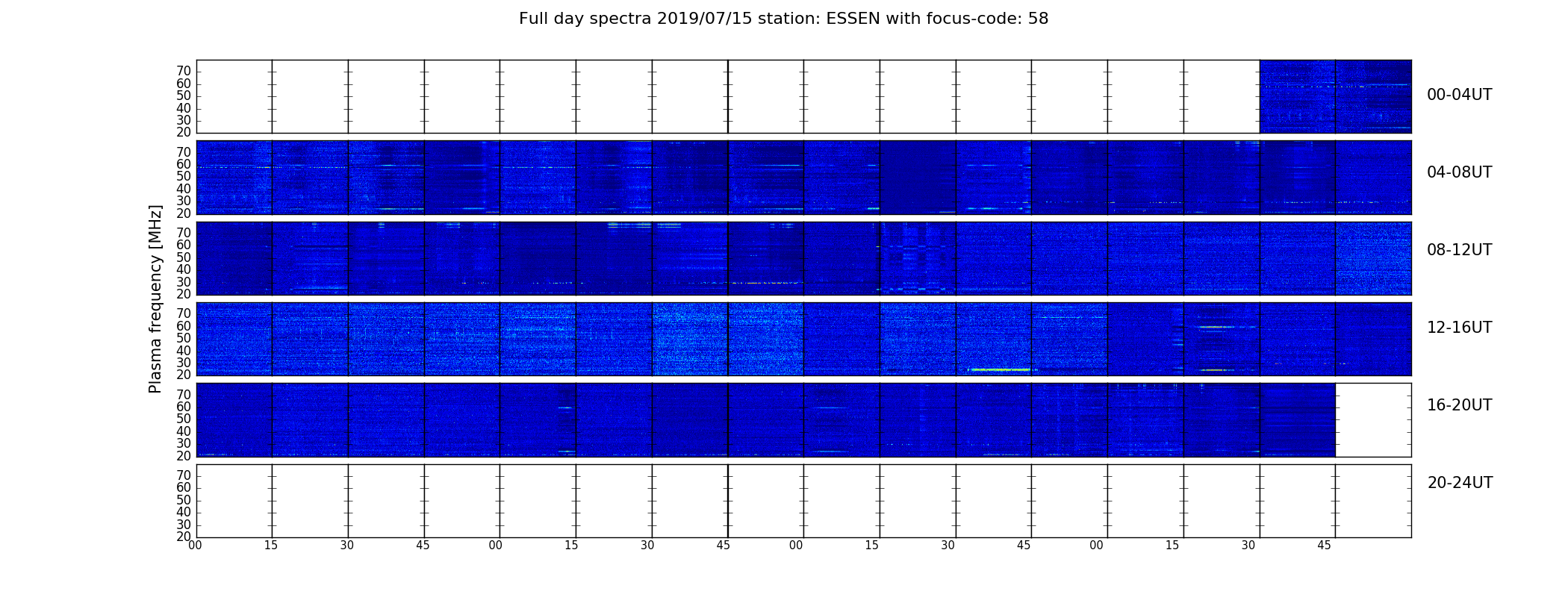 Full day spectra 2019/07/15 station: ESSEN with focus-code: 58

Plasma frequency [MHz]

70
60
50
40
30
20

00-04UT

70
60
50
40
30
20

04-08UT

70
60
50
40
30
20

08-12UT

70
60
50
40
30
20

12-16UT

70
60
50
40
30
20

16-20UT

70
60
50
40
30
20

20-24UT

00 15 30 45 00 15 30 45 00 15 30 45 00 15 30 45